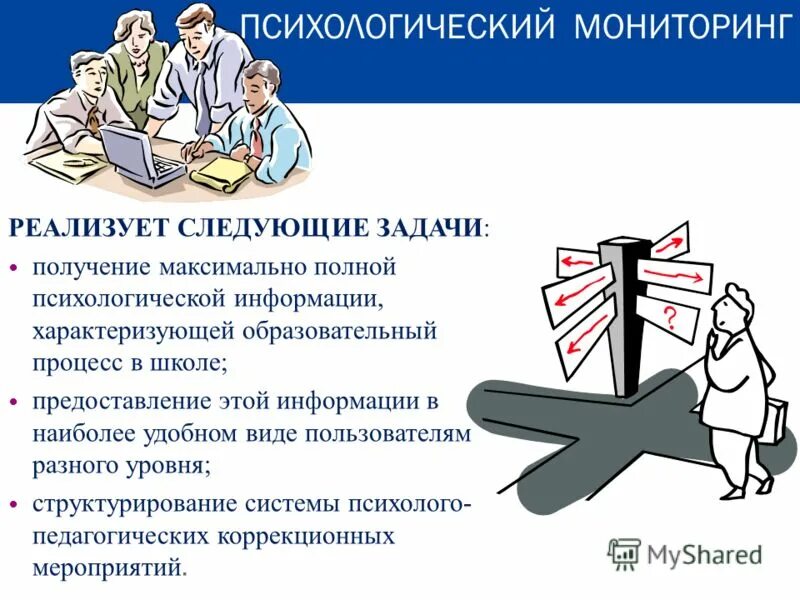 ПСИХОЛОГИЧЕСКИЙ МОНИТОРИНГ

РЕАЛИЗУЕТ СЛЕДУЮЩИЕ ЗАДАЧИ:

• получение максимально полной психологической информации, характеризующей образовательный процесс в школе;

• предоставление этой информации в наиболее удобном виде пользователям разного уровня;

• структурирование системы психолого-педагогических коррекционных мероприятий.

?

MyShared